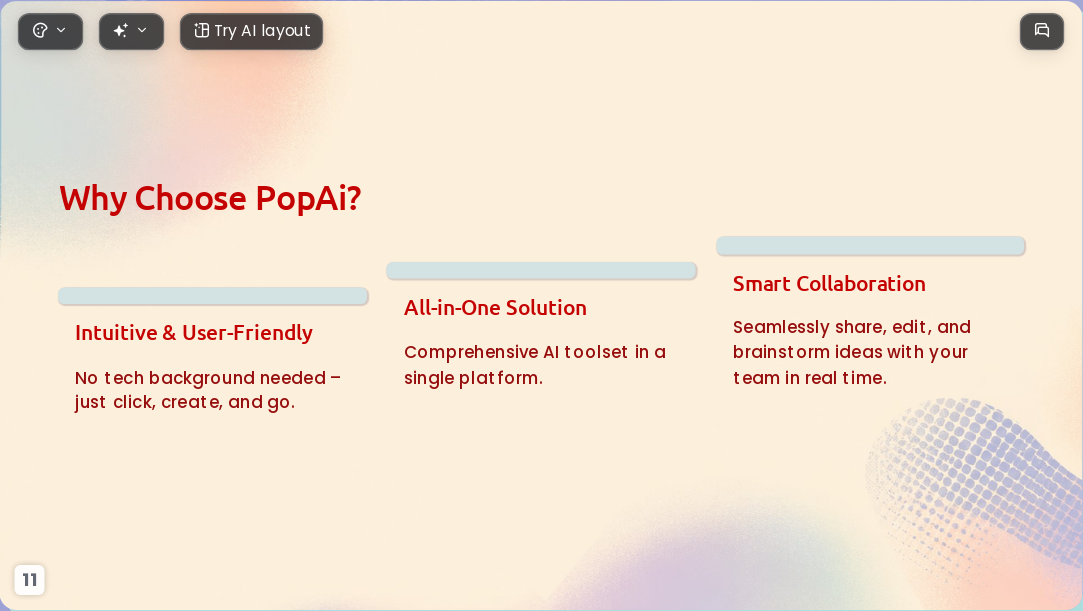 Try AI layout

Why Choose PopAi?

Intuitive & User-Friendly

No tech background needed – just click, create, and go.

All-in-One Solution

Comprehensive AI toolset in a single platform.

Smart Collaboration

Seamlessly share, edit, and brainstorm ideas with your team in real time.

11